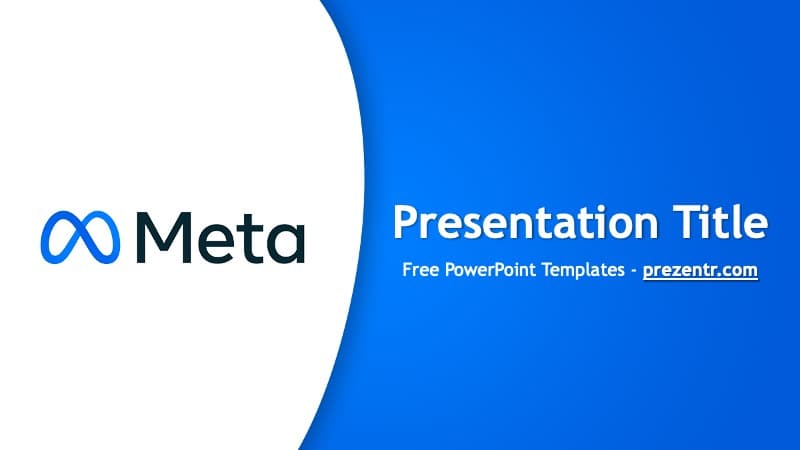 Meta

Presentation Title

Free PowerPoint Templates - prezentr.com